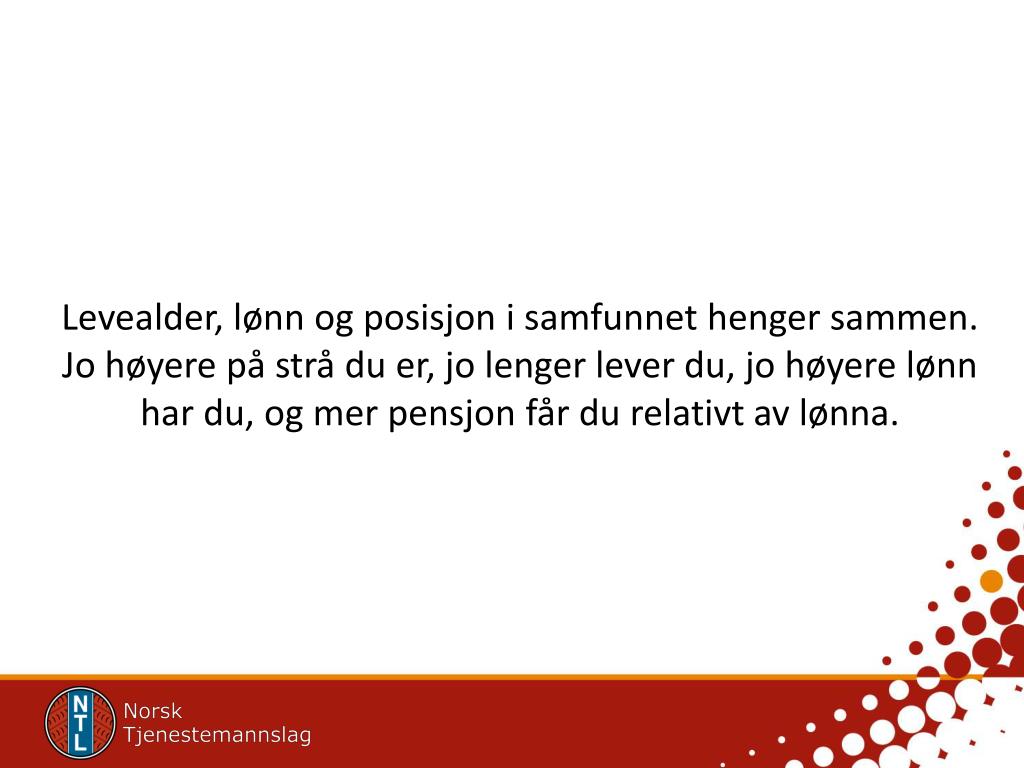 Levealder, lønn og posisjon i samfunnet henger sammen. Jo høyere på strå du er, jo lenger lever du, jo høyere lønn har du, og mer pensjon får du relativt av lønna.

NTL
Norsk
Tjenestemannslag